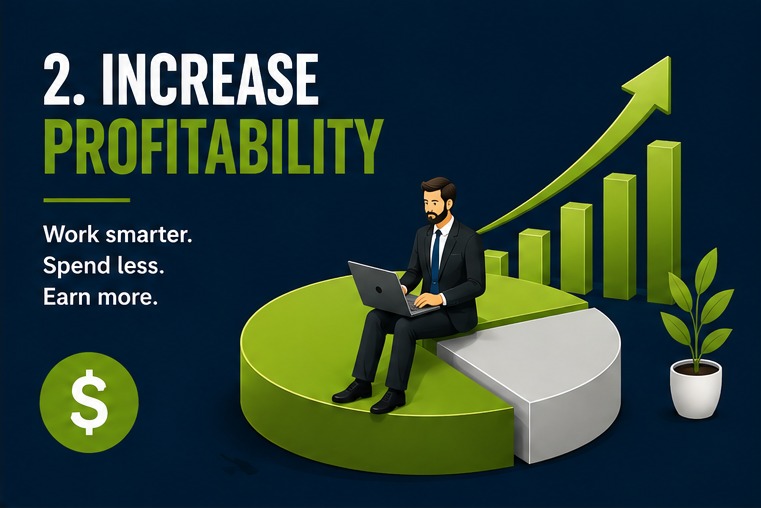 2. INCREASE PROFITABILITY

Work smarter.
Spend less.
Earn more.

$